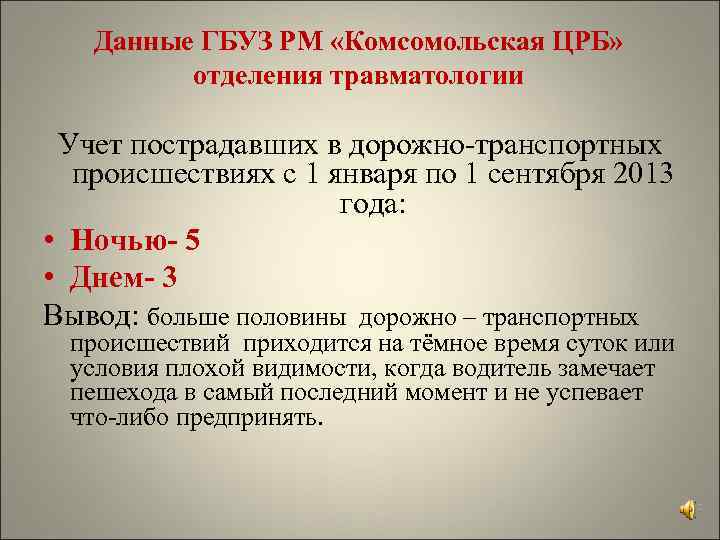 Данные ГБУЗ РМ «Комсомольская ЦРБ» отделения травматологии

Учет пострадавших в дорожно-транспортных происшествиях с 1 января по 1 сентября 2013 года:

• Ночью- 5
• Днем- 3

Вывод: больше половины дорожно – транспортных происшествий приходится на тёмное время суток или условия плохой видимости, когда водитель замечает пешехода в самый последний момент и не успевает что-либо предпринять.